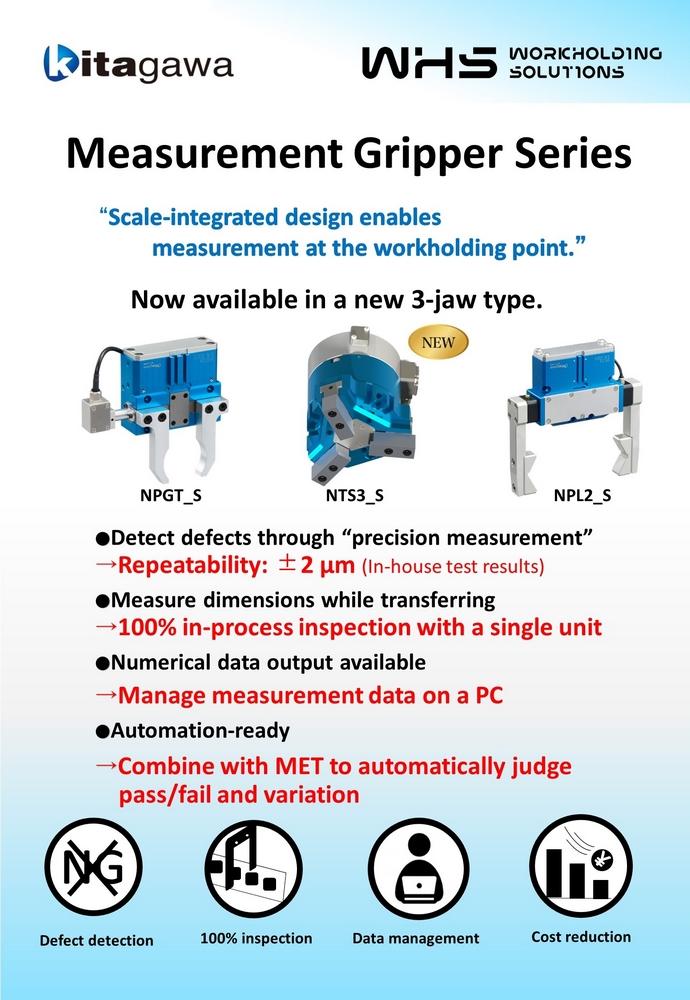 kitagawa

WHS WORKHOLDING SOLUTIONS

Measurement Gripper Series

“Scale-integrated design enables measurement at the workholding point.”

Now available in a new 3-jaw type.

NEW

NPGT_S

NTS3_S

NPL2_S

●Detect defects through “precision measurement”
→Repeatability: ±2 μm (In-house test results)

●Measure dimensions while transferring
→100% in-process inspection with a single unit

●Numerical data output available
→Manage measurement data on a PC

●Automation-ready
→Combine with MET to automatically judge pass/fail and variation

NG

Defect detection

100% inspection

Data management

Cost reduction